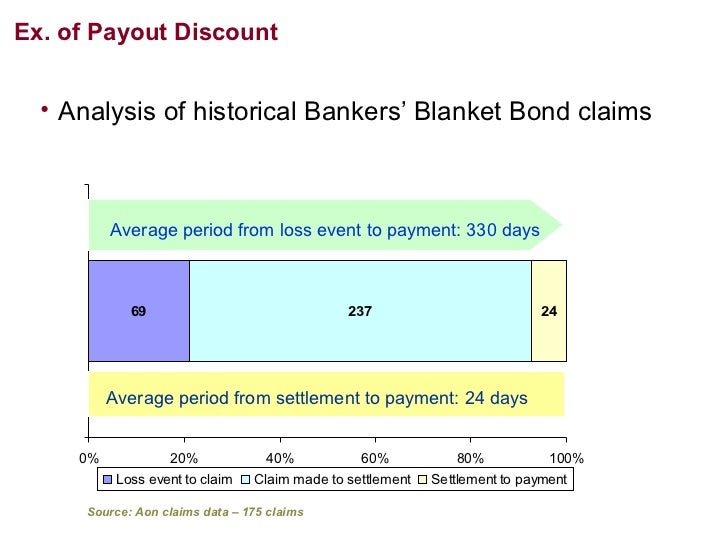 Ex. of Payout Discount

• Analysis of historical Bankers' Blanket Bond claims

Average period from loss event to payment: 330 days

69

237

24

Average period from settlement to payment: 24 days

0%
20%
40%
60%
80%
100%

Loss event to claim
Claim made to settlement
Settlement to payment

Source: Aon claims data – 175 claims